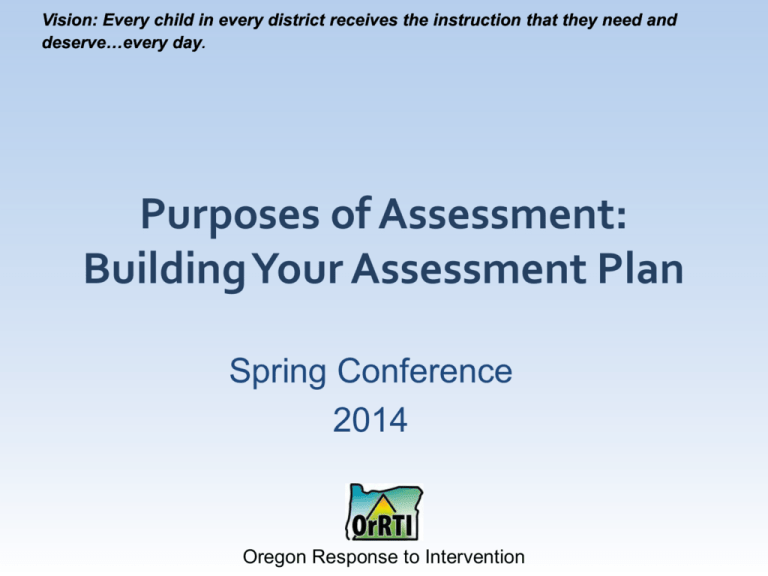 Vision: Every child in every district receives the instruction that they need and deserve…every day.

Purposes of Assessment: Building Your Assessment Plan

Spring Conference
2014

OrRTI

Oregon Response to Intervention